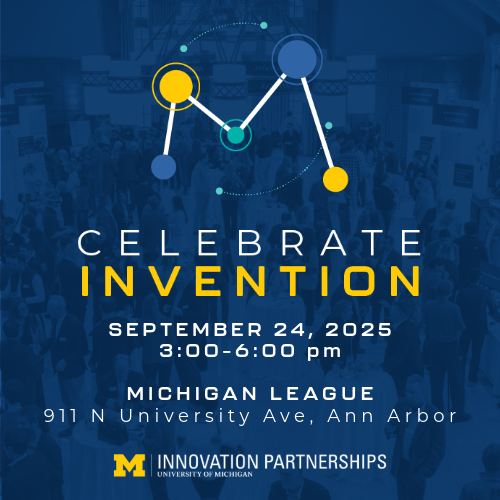 CELEBRATE
INVENTION

SEPTEMBER 24, 2025
3:00-6:00 pm

MICHIGAN LEAGUE
911 N University Ave, Ann Arbor

M | INNOVATION PARTNERSHIPS
UNIVERSITY OF MICHIGAN